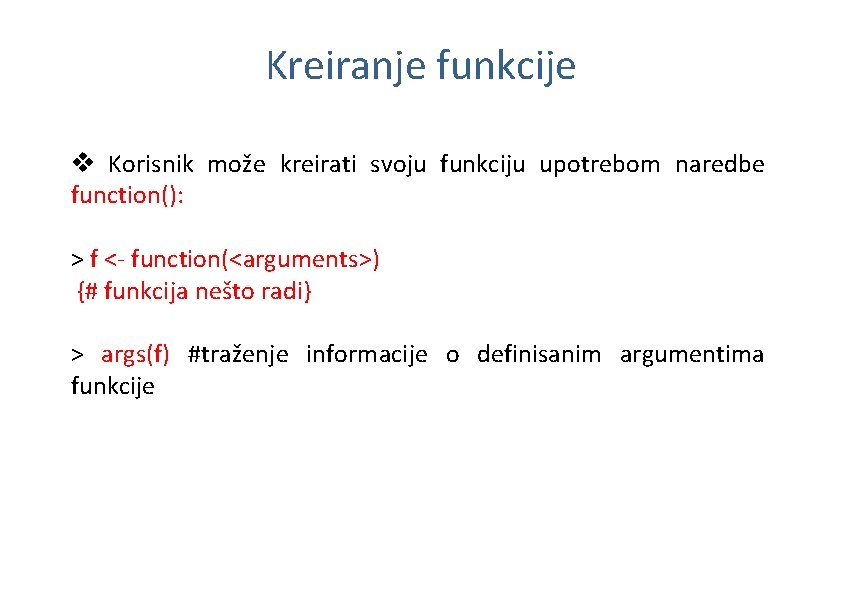 Kreiranje funkcije

❖ Korisnik može kreirati svoju funkciju upotrebom naredbe function():

> f <- function(<arguments>)
{# funkcija nešto radi}

> args(f) #traženje informacije o definisanim argumentima funkcije